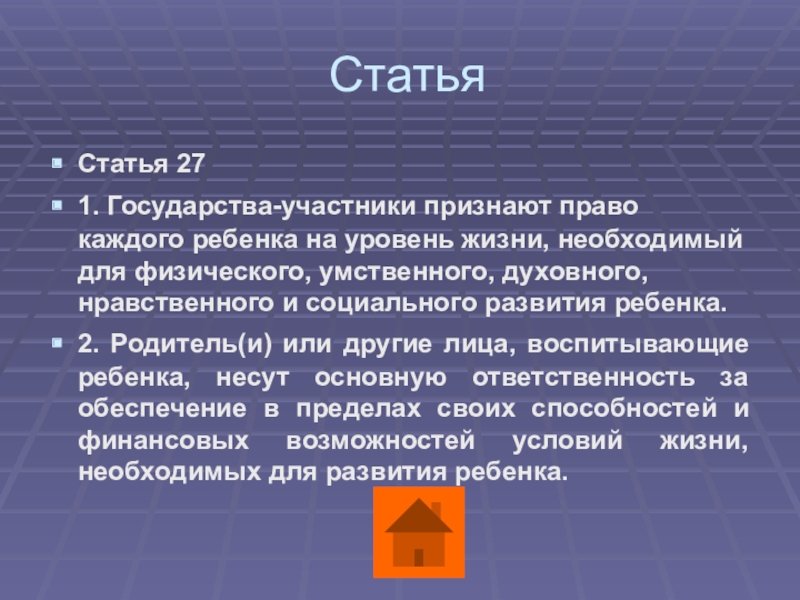 Статья

Статья 27

1. Государства-участники признают право каждого ребенка на уровень жизни, необходимый для физического, умственного, духовного, нравственного и социального развития ребенка.

2. Родитель(и) или другие лица, воспитывающие ребенка, несут основную ответственность за обеспечение в пределах своих способностей и финансовых возможностей условий жизни, необходимых для развития ребенка.